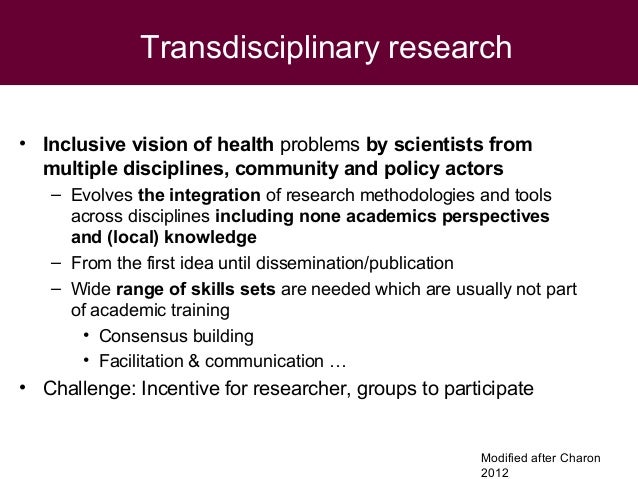 Transdisciplinary research

• Inclusive vision of health problems by scientists from multiple disciplines, community and policy actors
– Evolves the integration of research methodologies and tools across disciplines including none academics perspectives and (local) knowledge
– From the first idea until dissemination/publication
– Wide range of skills sets are needed which are usually not part of academic training
• Consensus building
• Facilitation & communication …
• Challenge: Incentive for researcher, groups to participate

Modified after Charon 2012